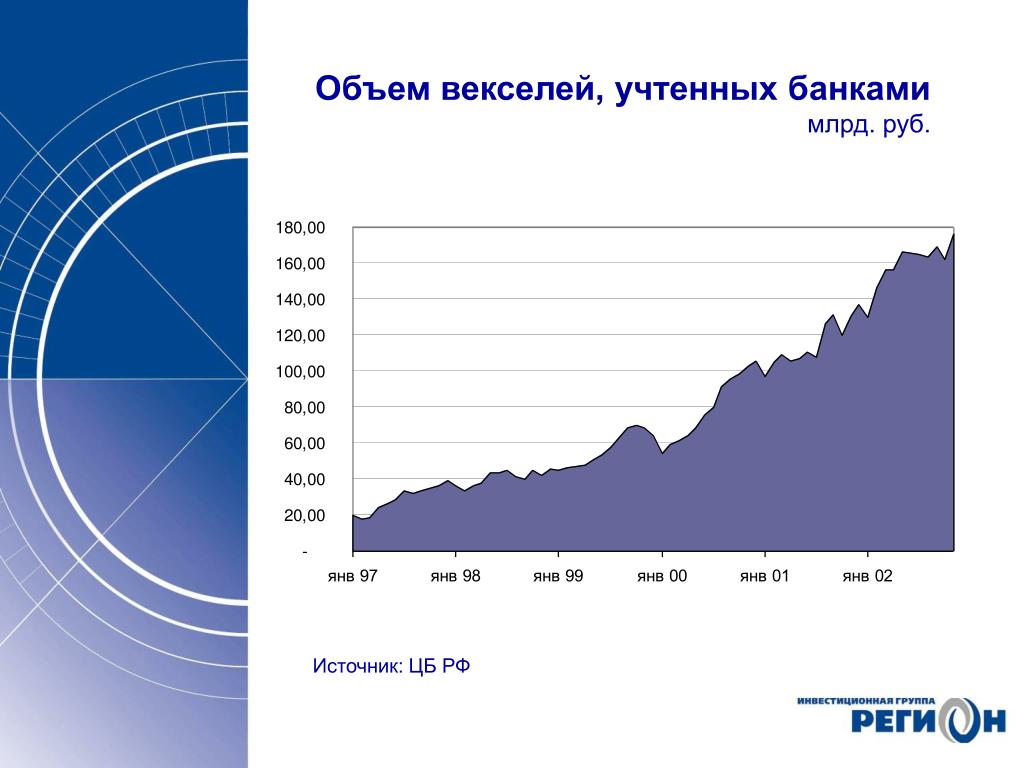 Объем векселей, учтенных банками
млрд. руб.

180,00
160,00
140,00
120,00
100,00
80,00
60,00
40,00
20,00
-

янв 97 янв 98 янв 99 янв 00 янв 01 янв 02

Источник: ЦБ РФ

ИНВЕСТИЦИОННАЯ ГРУППА
РЕГИОН